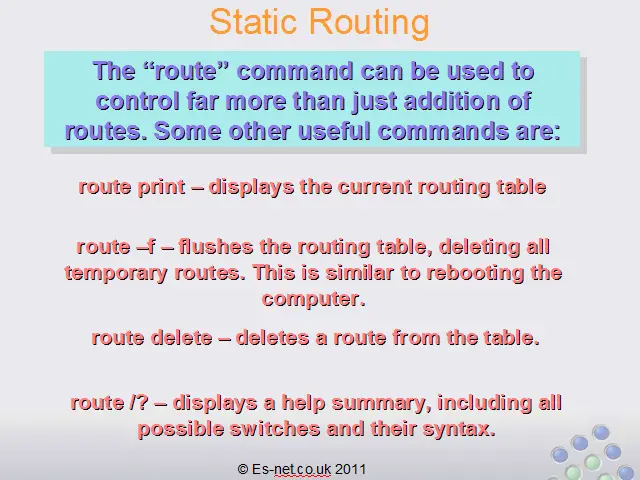 Static Routing

The “route” command can be used to control far more than just addition of routes. Some other useful commands are:

route print – displays the current routing table

route –f – flushes the routing table, deleting all temporary routes. This is similar to rebooting the computer.

route delete – deletes a route from the table.

route /? – displays a help summary, including all possible switches and their syntax.

© Es-net.co.uk 2011